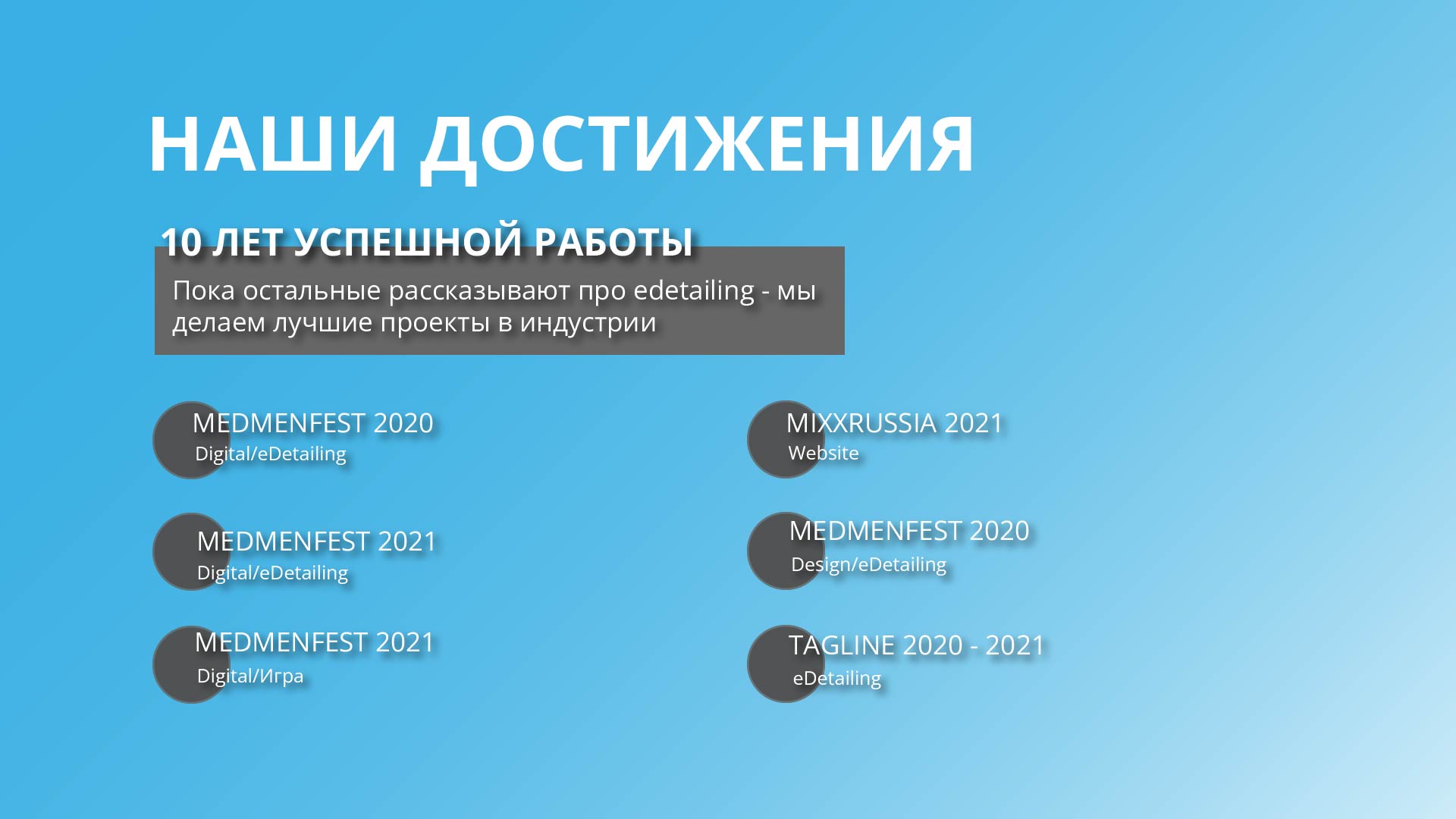 НАШИ ДОСТИЖЕНИЯ

10 ЛЕТ УСПЕШНОЙ РАБОТЫ

Пока остальные рассказывают про edetailing - мы делаем лучшие проекты в индустрии

MEDMENFEST 2020
Digital/eDetailing

MEDMENFEST 2021
Digital/eDetailing

MEDMENFEST 2021
Digital/Игра

MIXXRUSSIA 2021
Website

MEDMENFEST 2020
Design/eDetailing

TAGLINE 2020 - 2021
eDetailing